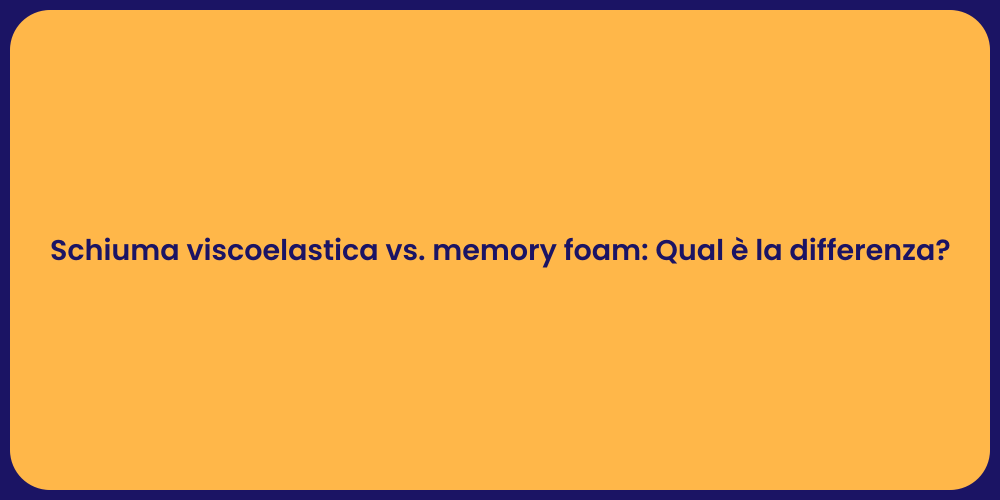 Schiuma viscoelastica vs. memory foam: Qual è la differenza?